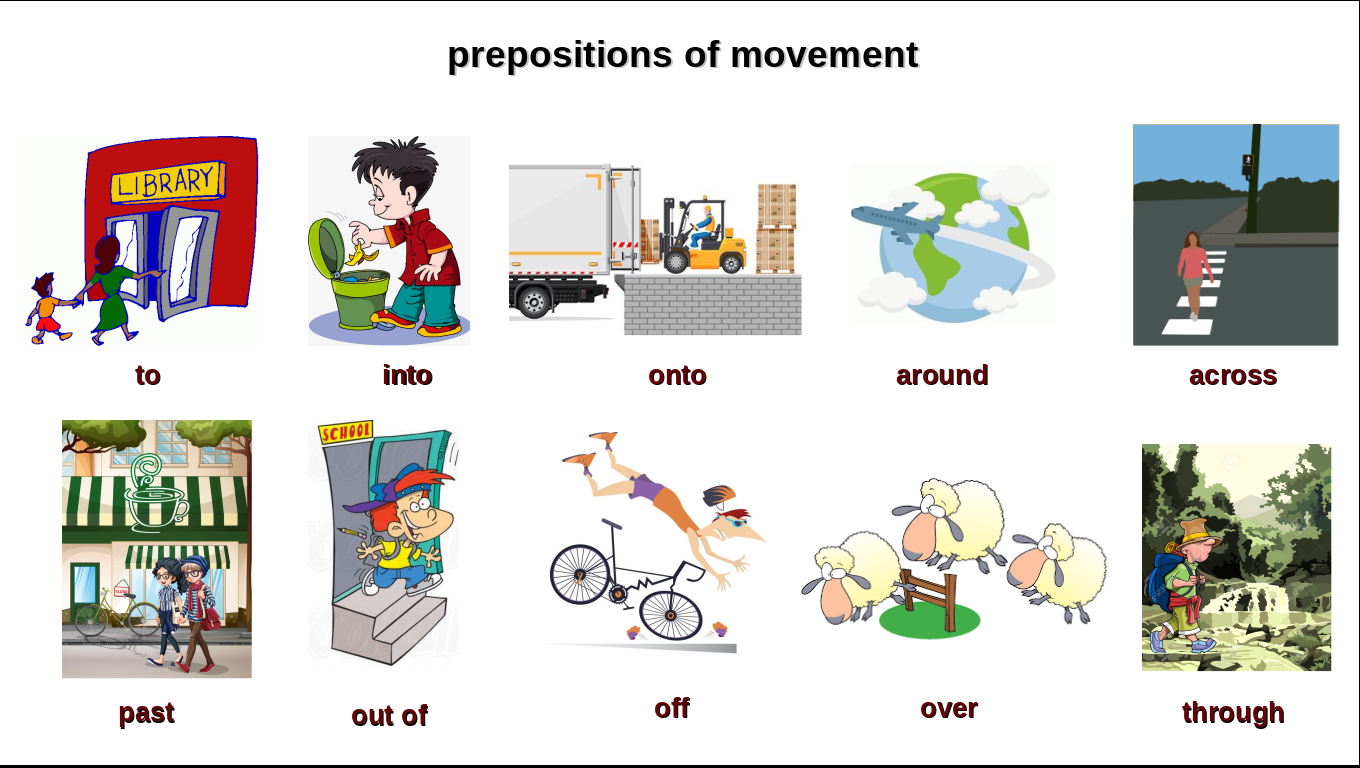 prepositions of movement

LIBRARY

to

into

onto

around

across

past

SCHOOL

out of

off

over

through